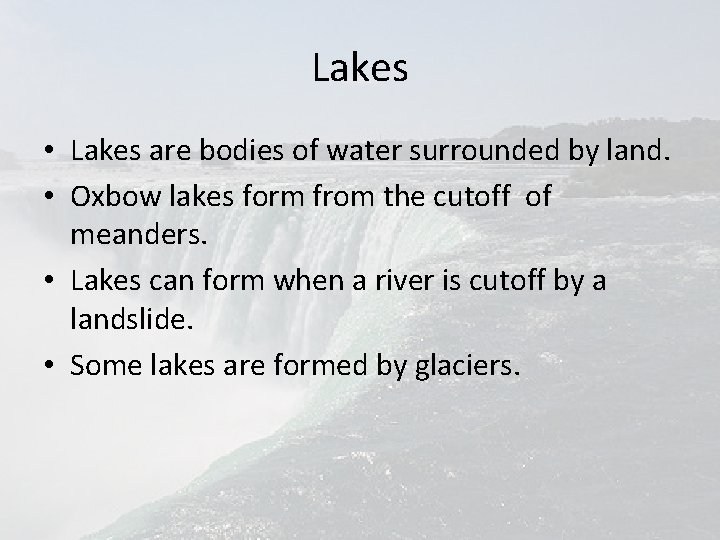 Lakes

• Lakes are bodies of water surrounded by land.
• Oxbow lakes form from the cutoff of meanders.
• Lakes can form when a river is cutoff by a landslide.
• Some lakes are formed by glaciers.